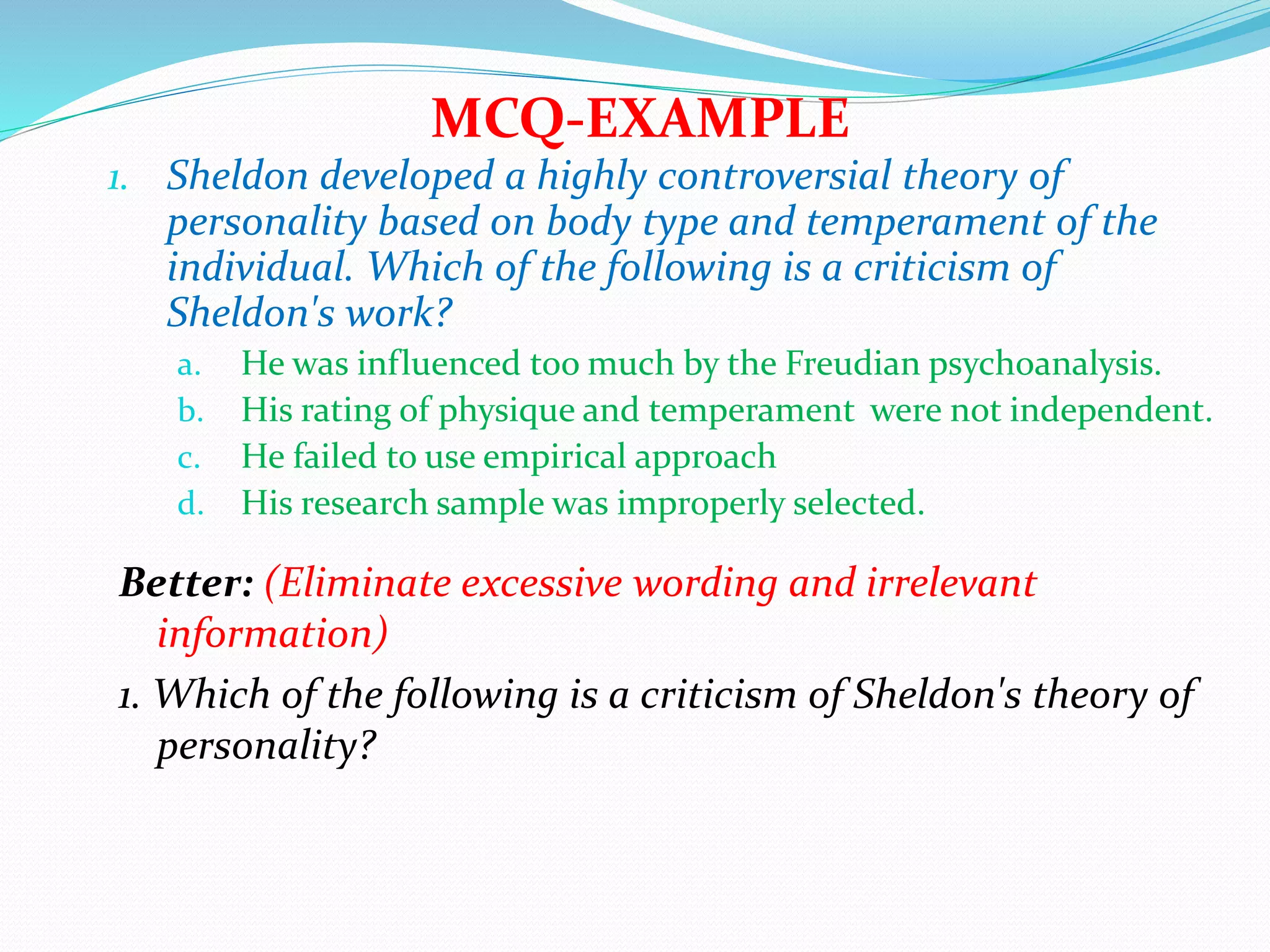 MCQ-EXAMPLE

1. Sheldon developed a highly controversial theory of personality based on body type and temperament of the individual. Which of the following is a criticism of Sheldon's work?

a. He was influenced too much by the Freudian psychoanalysis.
b. His rating of physique and temperament were not independent.
c. He failed to use empirical approach
d. His research sample was improperly selected.

Better: (Eliminate excessive wording and irrelevant information)

1. Which of the following is a criticism of Sheldon's theory of personality?